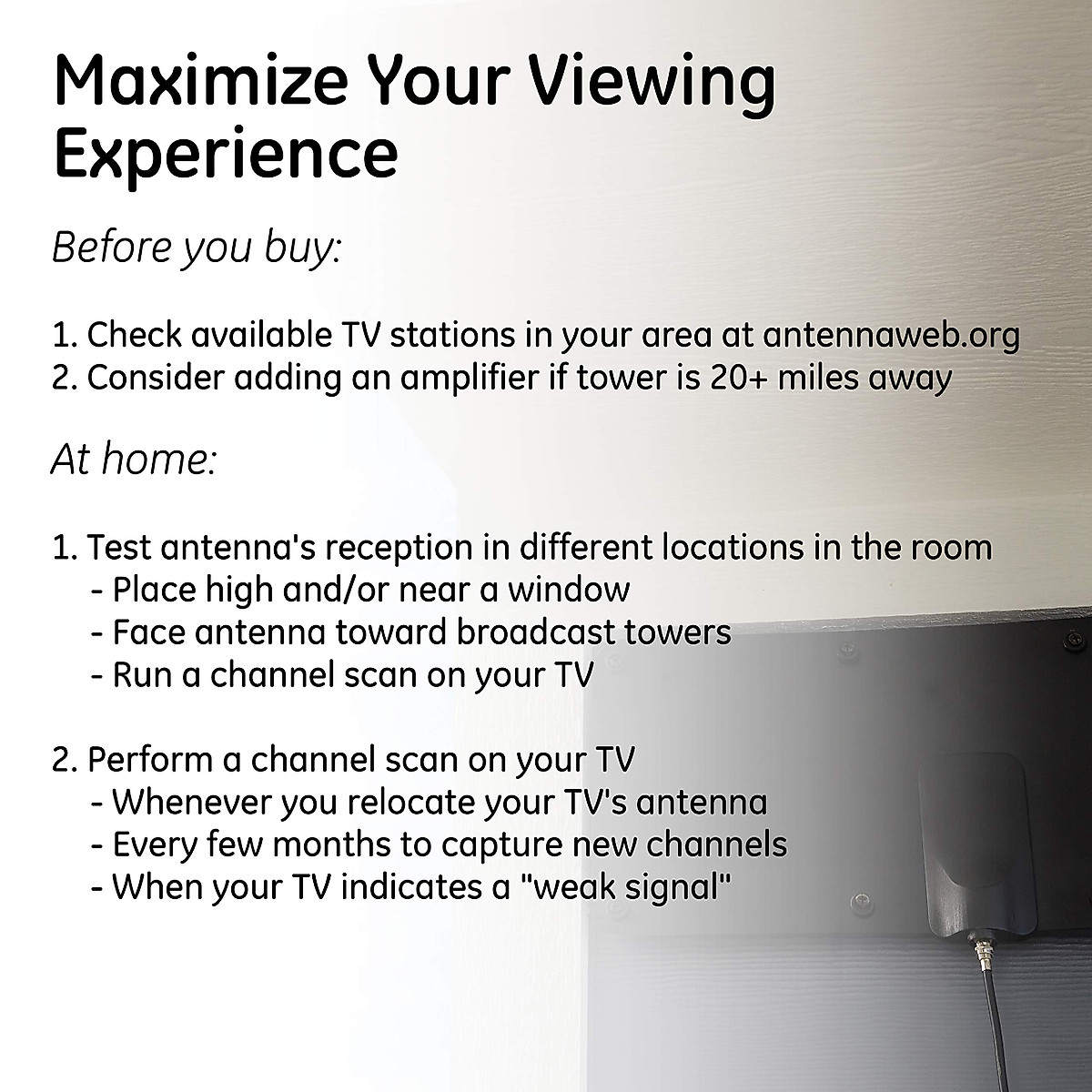 Maximize Your Viewing Experience

Before you buy:

1. Check available TV stations in your area at antennaweb.org
2. Consider adding an amplifier if tower is 20+ miles away

At home:

1. Test antenna's reception in different locations in the room
- Place high and/or near a window
- Face antenna toward broadcast towers
- Run a channel scan on your TV

2. Perform a channel scan on your TV
- Whenever you relocate your TV's antenna
- Every few months to capture new channels
- When your TV indicates a "weak signal"